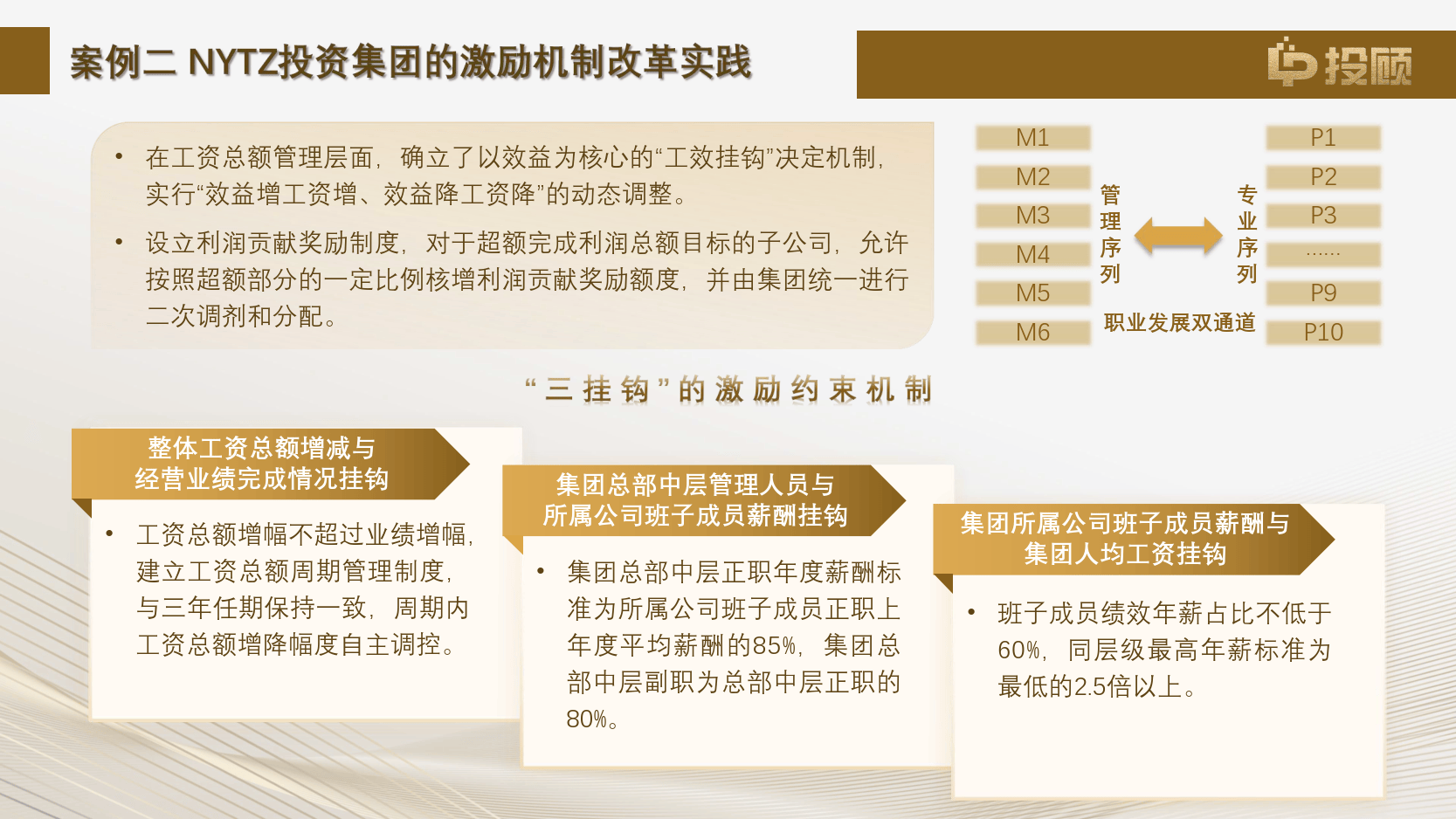 案例二 NYTZ投资集团的激励机制改革实践

投顾

• 在工资总额管理层面，确立了以效益为核心的“工效挂钩”决定机制，实行“效益增工资增、效益降工资降”的动态调整。

• 设立利润贡献奖励制度，对于超额完成利润总额目标的子公司，允许按照超额部分的一定比例核增利润贡献奖励额度，并由集团统一进行二次调剂和分配。

M1
M2
M3
M4
M5
M6

管理序列

专业序列

P1
P2
P3
......
P9
P10

职业发展双通道

“三挂钩”的激励约束机制

整体工资总额增减与经营业绩完成情况挂钩

• 工资总额增幅不超过业绩增幅，建立工资总额周期管理制度，与三年任期保持一致，周期内工资总额增降幅度自主调控。

集团总部中层管理人员与所属公司班子成员薪酬挂钩

• 集团总部中层正职年度薪酬标准为所属公司班子成员正职上年度平均薪酬的85%，集团总部中层副职为总部中层正职的80%。

集团所属公司班子成员薪酬与集团人均工资挂钩

• 班子成员绩效年薪占比不低于60%，同层级最高年薪标准为最低的2.5倍以上。